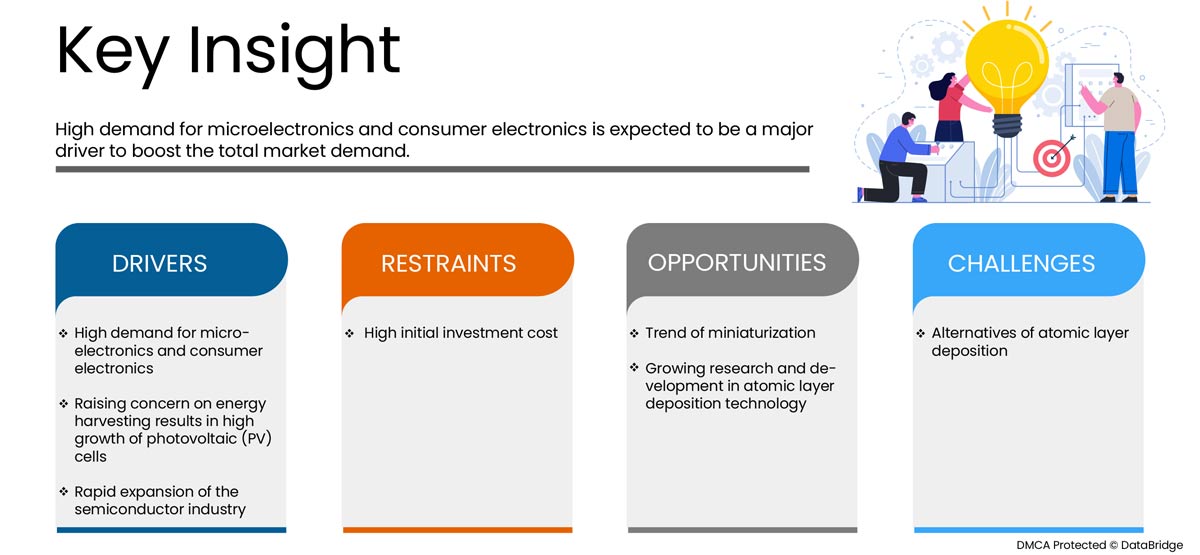 Key Insight

High demand for microelectronics and consumer electronics is expected to be a major driver to boost the total market demand.

DRIVERS

❖ High demand for microelectronics and consumer electronics

❖ Raising concern on energy harvesting results in high growth of photovoltaic (PV) cells

❖ Rapid expansion of the semiconductor industry

RESTRAINTS

❖ High initial investment cost

OPPORTUNITIES

❖ Trend of miniaturization

❖ Growing research and development in atomic layer deposition technology

CHALLENGES

❖ Alternatives of atomic layer deposition

DMCA Protected © DataBridge